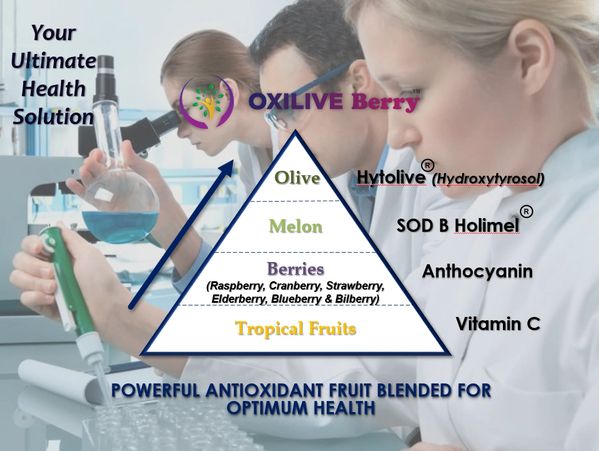 Your Ultimate Health Solution

OXILIVE Berry

Olive

Hytolive® (Hydroxytyrosol)

Melon

SOD B Holimel®

Berries
(Raspberry, Cranberry, Strawberry, Elderberry, Blueberry & Bilberry)

Anthocyanin

Tropical Fruits

Vitamin C

POWERFUL ANTIOXIDANT FRUIT BLENDED FOR OPTIMUM HEALTH